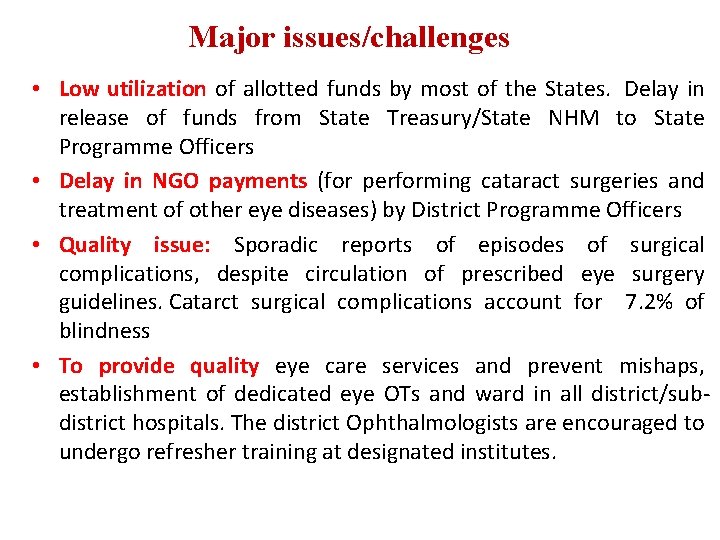 Major issues/challenges

• Low utilization of allotted funds by most of the States. Delay in release of funds from State Treasury/State NHM to State Programme Officers

• Delay in NGO payments (for performing cataract surgeries and treatment of other eye diseases) by District Programme Officers

• Quality issue: Sporadic reports of episodes of surgical complications, despite circulation of prescribed eye surgery guidelines. Catarct surgical complications account for 7.2% of blindness

• To provide quality eye care services and prevent mishaps, establishment of dedicated eye OTs and ward in all district/sub-district hospitals. The district Ophthalmologists are encouraged to undergo refresher training at designated institutes.